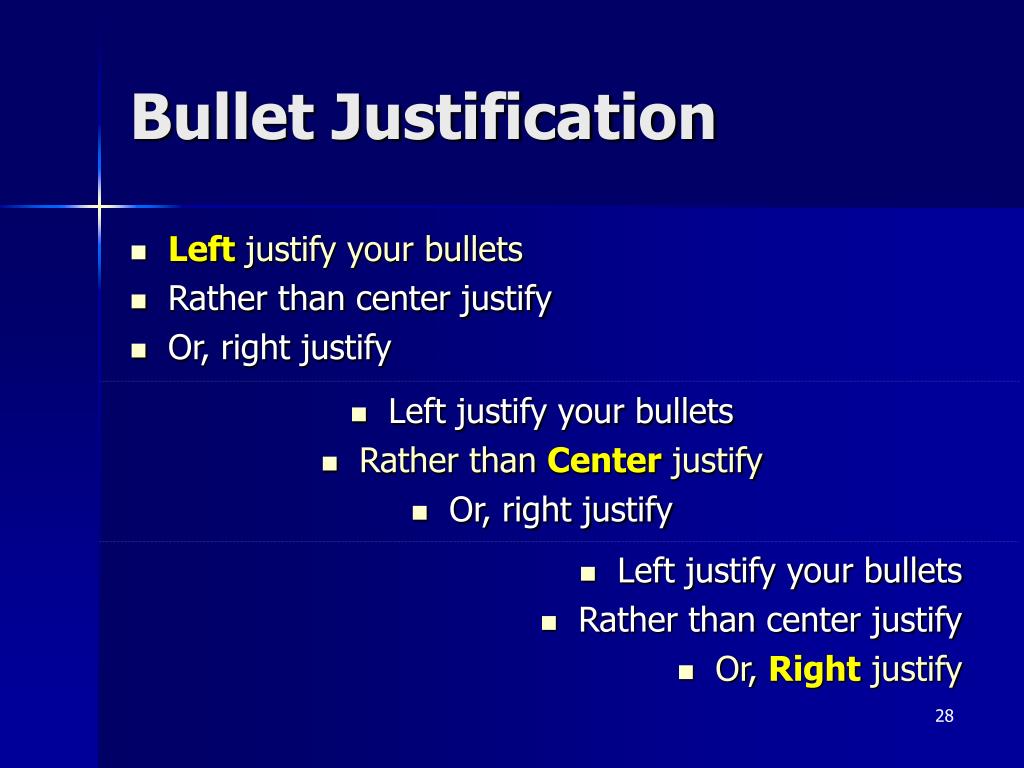 Bullet Justification

- Left justify your bullets
- Rather than center justify
- Or, right justify

- Left justify your bullets
- Rather than Center justify
- Or, right justify

- Left justify your bullets
- Rather than center justify
- Or, Right justify

28